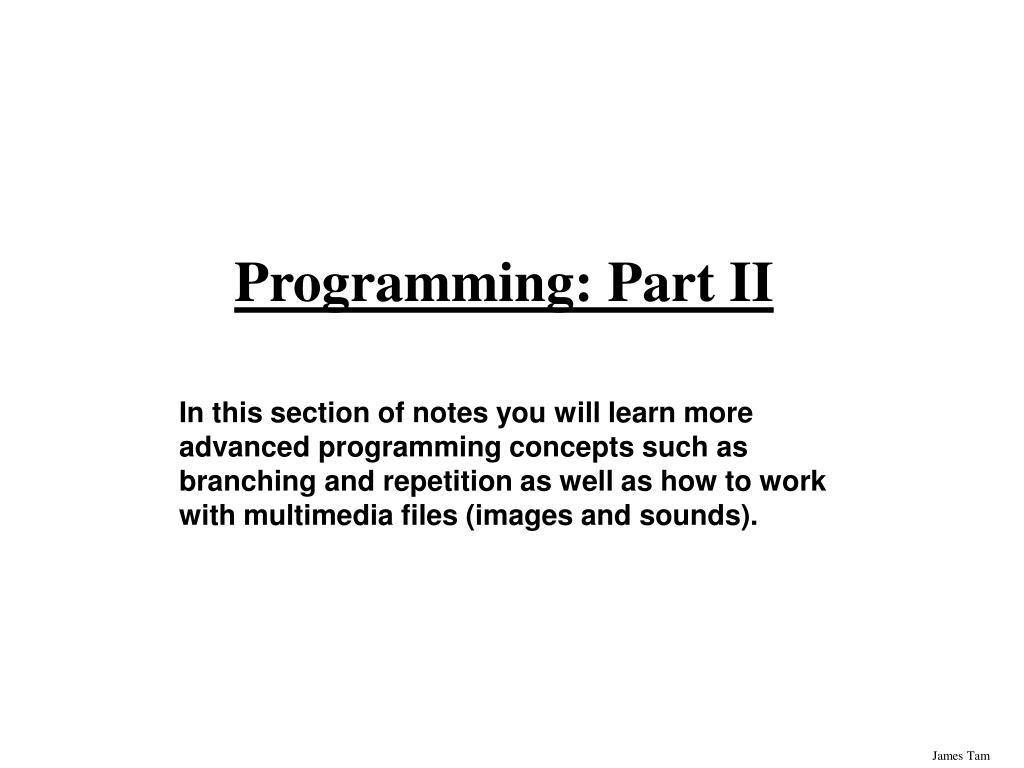 Programming: Part II

In this section of notes you will learn more advanced programming concepts such as branching and repetition as well as how to work with multimedia files (images and sounds).

James Tam